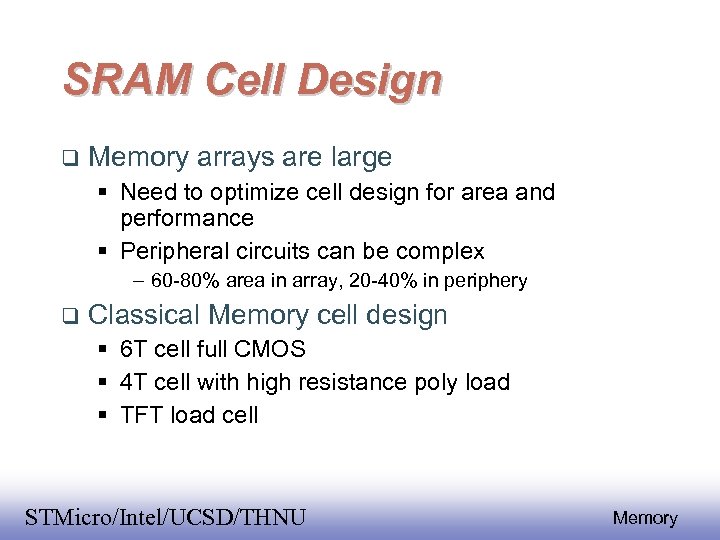 SRAM Cell Design

❑ Memory arrays are large

▪ Need to optimize cell design for area and performance

▪ Peripheral circuits can be complex

– 60-80% area in array, 20-40% in periphery

❑ Classical Memory cell design

▪ 6T cell full CMOS

▪ 4T cell with high resistance poly load

▪ TFT load cell

STMicro/Intel/UCSD/THNU

Memory